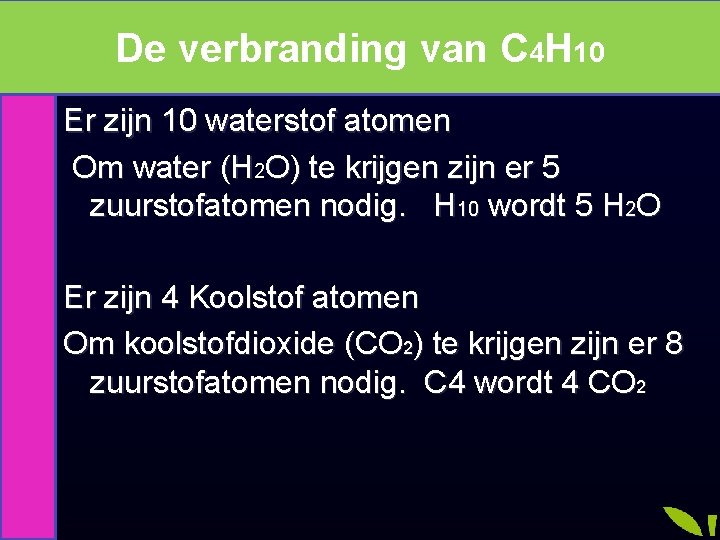 De verbranding van $C_4H_{10}$

Er zijn 10 waterstof atomen

Om water ($H_2O$) te krijgen zijn er 5 zuurstofatomen nodig. $H_{10}$ wordt 5 $H_2O$

Er zijn 4 Koolstof atomen

Om koolstofdioxide ($CO_2$) te krijgen zijn er 8 zuurstofatomen nodig. C4 wordt 4 $CO_2$